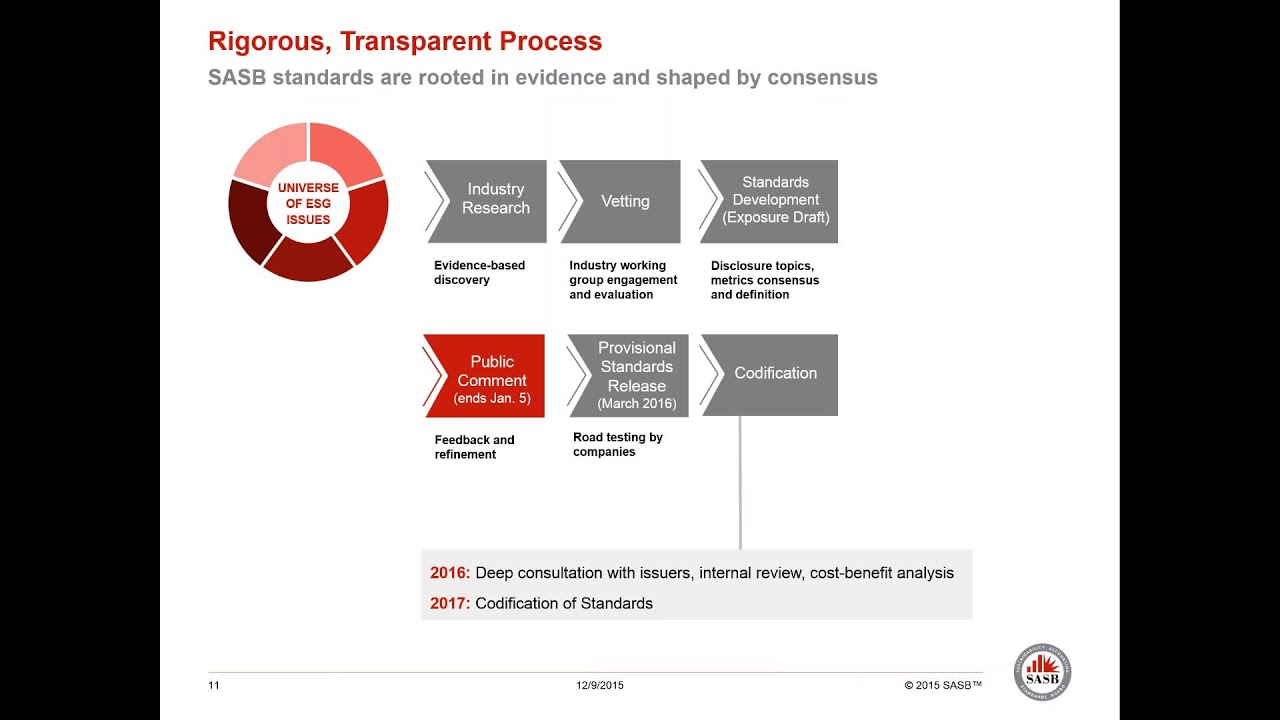 Rigorous, Transparent Process

SASB standards are rooted in evidence and shaped by consensus

UNIVERSE OF ESG ISSUES

Industry Research

Evidence-based discovery

Vetting

Industry working group engagement and evaluation

Standards Development (Exposure Draft)

Disclosure topics, metrics consensus and definition

Public Comment (ends Jan. 5)

Feedback and refinement

Provisional Standards Release (March 2016)

Road testing by companies

Codification

2016: Deep consultation with issuers, internal review, cost-benefit analysis

2017: Codification of Standards

11

12/9/2015

© 2015 SASB™

SASB